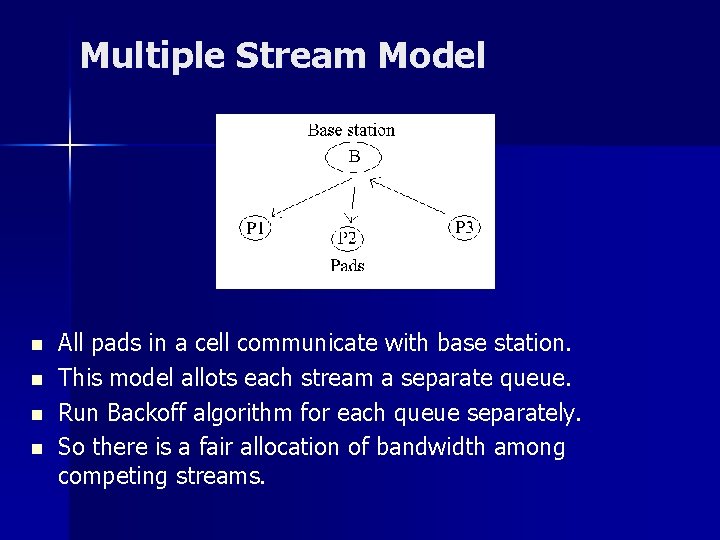 Multiple Stream Model

Base station
B
P1
P2
P3
Pads

- All pads in a cell communicate with base station.
- This model allots each stream a separate queue.
- Run Backoff algorithm for each queue separately.
- So there is a fair allocation of bandwidth among competing streams.